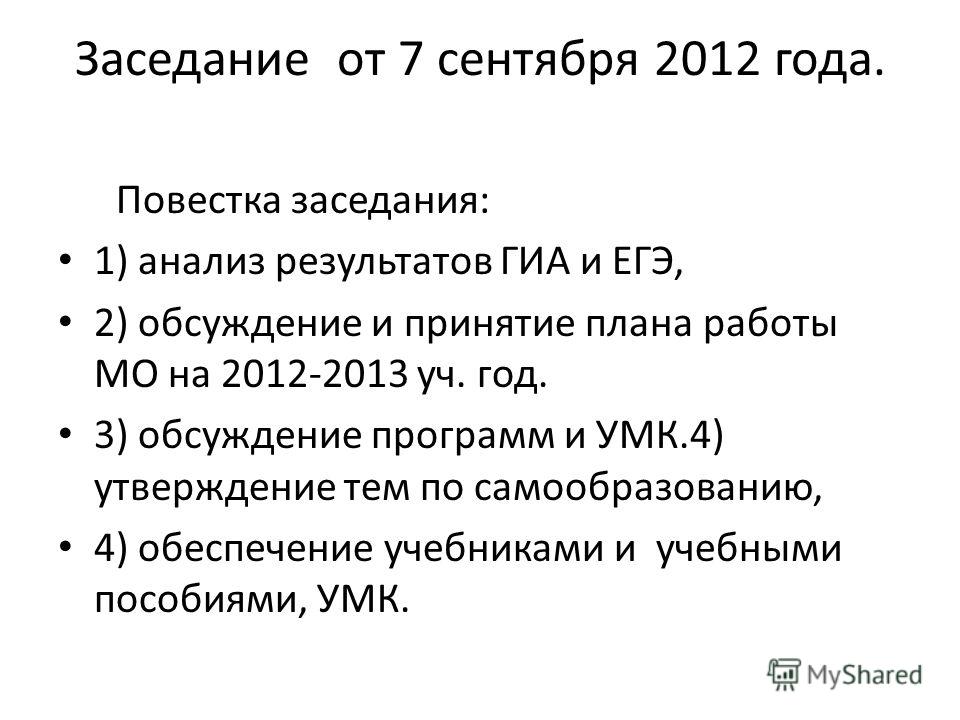 Заседание от 7 сентября 2012 года.

Повестка заседания:

• 1) анализ результатов ГИА и ЕГЭ,
• 2) обсуждение и принятие плана работы МО на 2012-2013 уч. год.
• 3) обсуждение программ и УМК.4) утверждение тем по самообразованию,
• 4) обеспечение учебниками и учебными пособиями, УМК.

MyShared